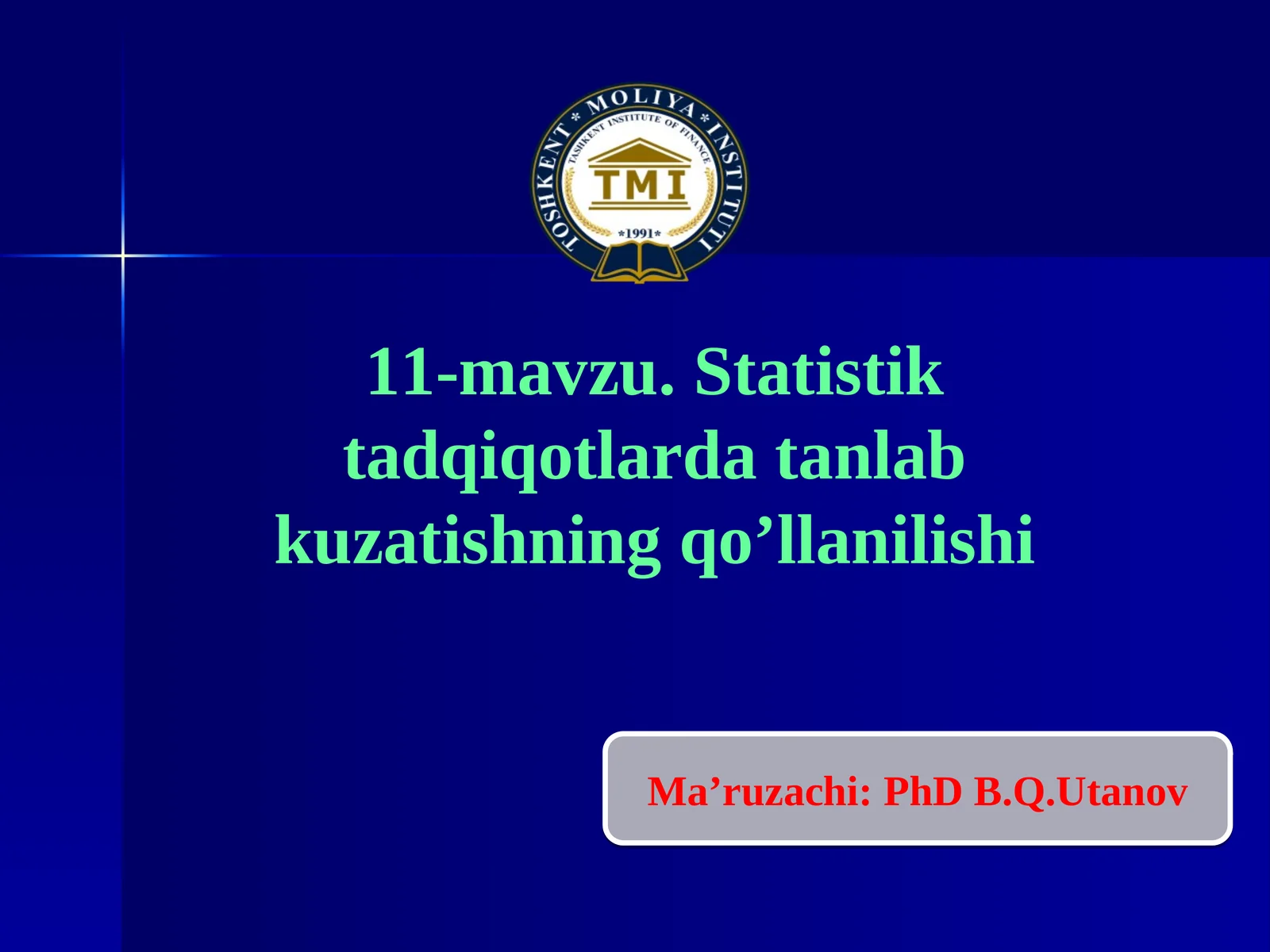 TOSHKENT * MOLIYA * INSTITUTI
TASHKENT INSTITUTE OF FINANCE
TMI
*1991*

11-mavzu. Statistik tadqiqotlarda tanlab kuzatishning qo’llanilishi

Ma’ruzachi: PhD B.Q.Utanov